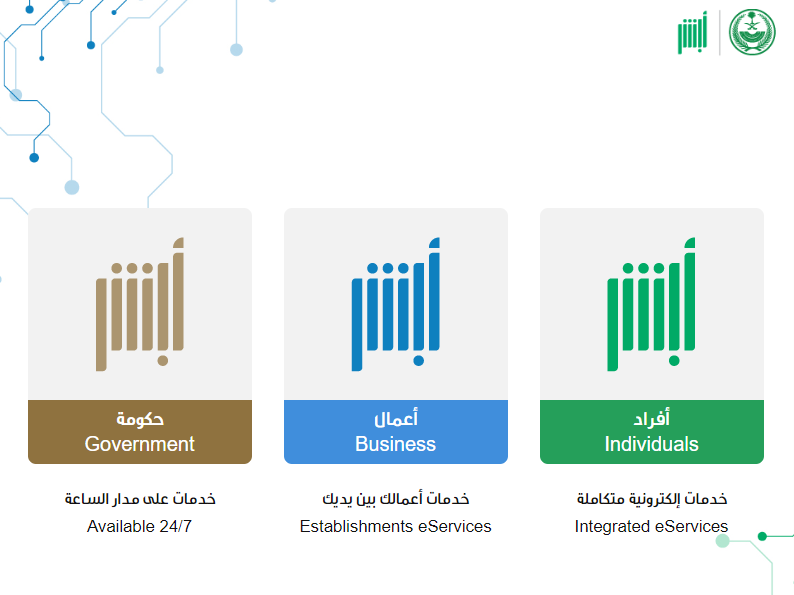 أبشر

أبشر
أفراد
Individuals
خدمات إلكترونية متكاملة
Integrated eServices

أبشر
أعمال
Business
خدمات أعمالك بين يديك
Establishments eServices

أبشر
حكومة
Government
خدمات على مدار الساعة
Available 24/7